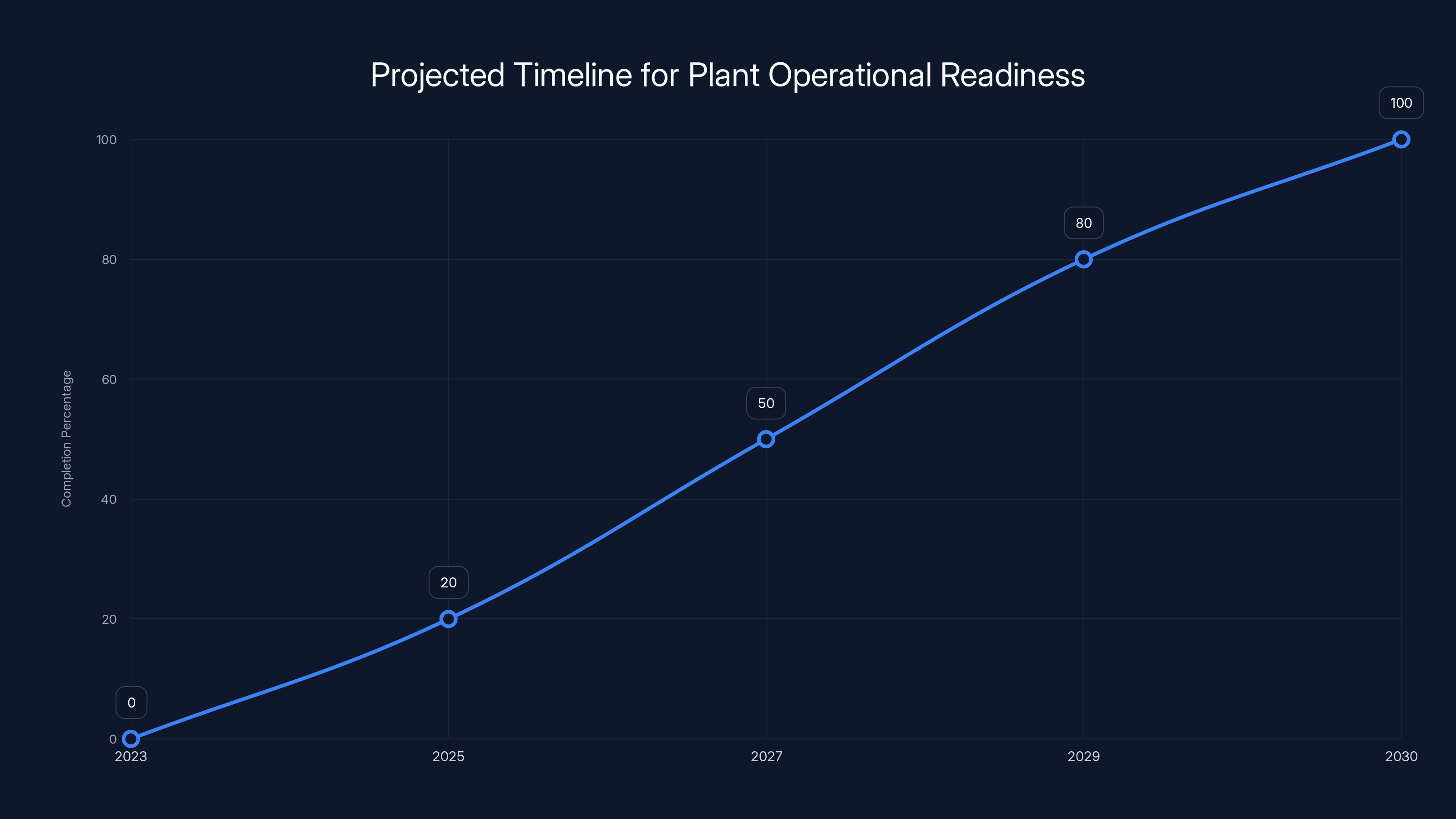 Projected Timeline for Plant Operational Readiness

Completion Percentage

100
80
60
40
20
0

0
20
50
80
100

2023
2025
2027
2029
2030